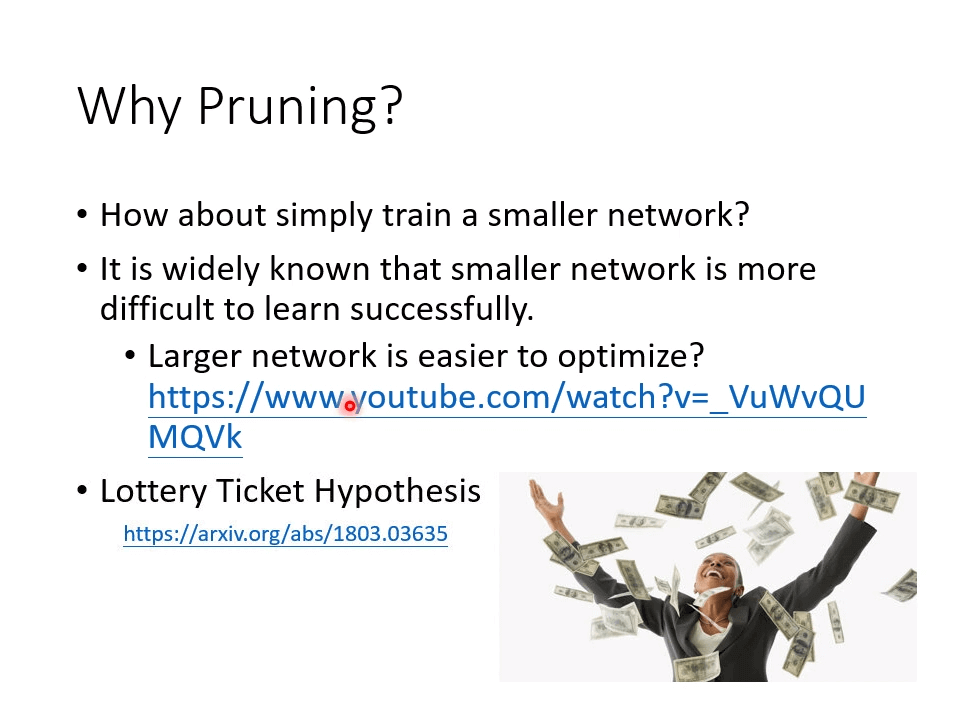 Why Pruning?

• How about simply train a smaller network?

• It is widely known that smaller network is more difficult to learn successfully.

• Larger network is easier to optimize? https://www.youtube.com/watch?v=_VuWvQUMQVk

• Lottery Ticket Hypothesis
https://arxiv.org/abs/1803.03635